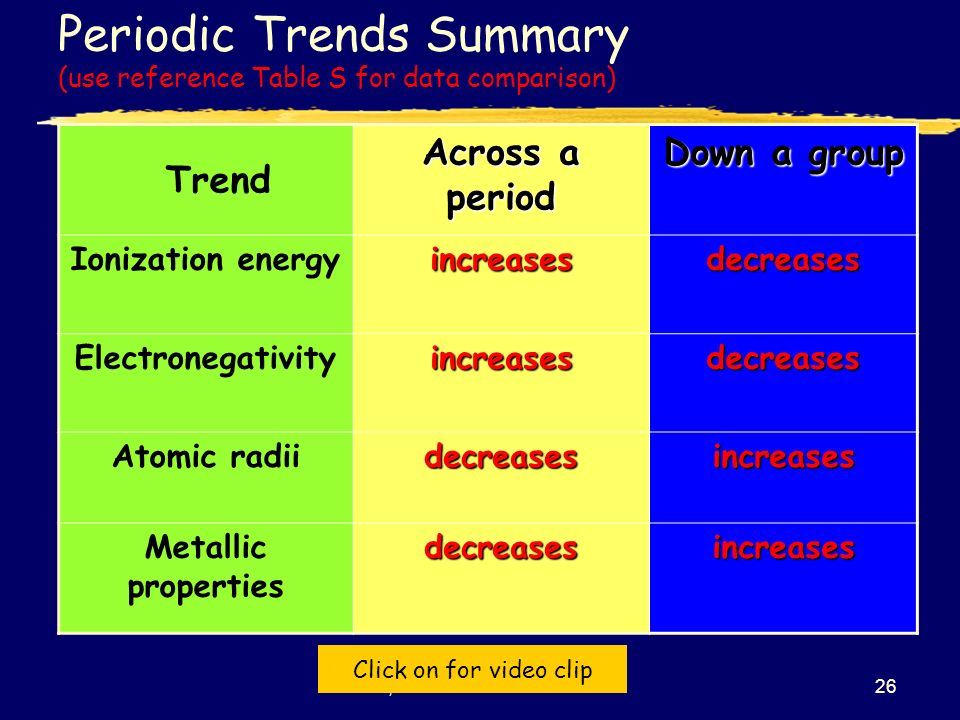 Periodic Trends Summary
(use reference Table S for data comparison)

| Trend | Across a period | Down a group |
|---|---|---|
| Ionization energy | increases | decreases |
| Electronegativity | increases | decreases |
| Atomic radii | decreases | increases |
| Metallic properties | decreases | increases |

Click on for video clip

26